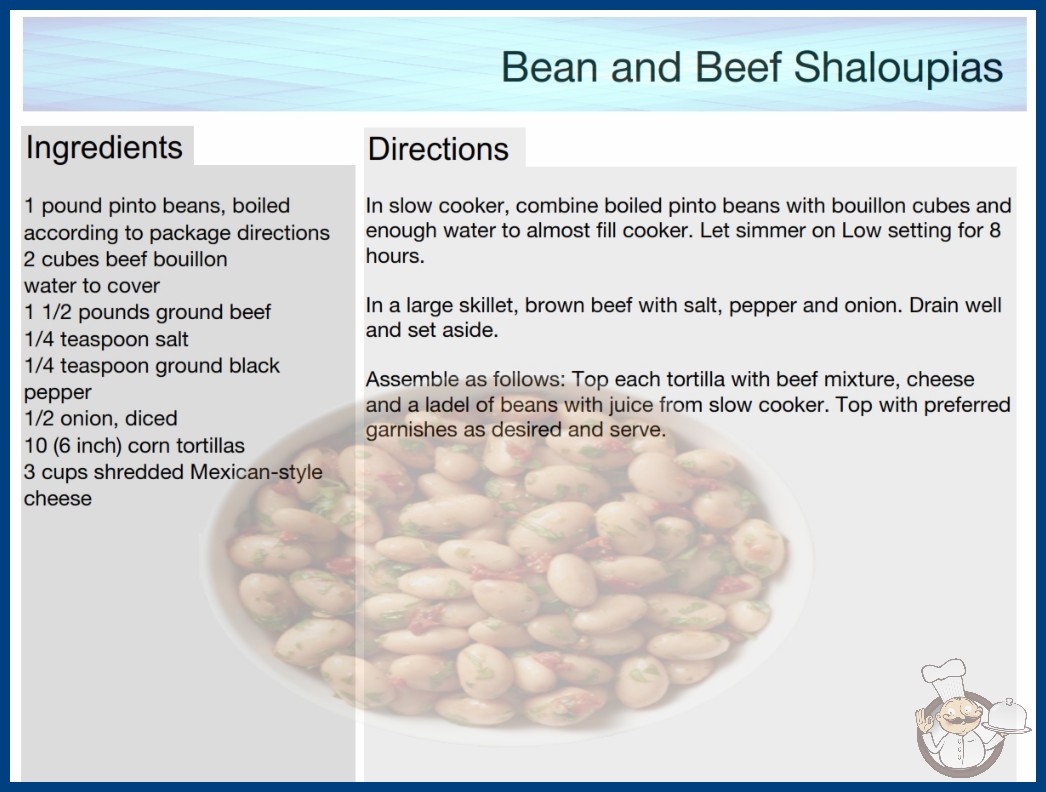 Bean and Beef Shaloupias

Ingredients

1 pound pinto beans, boiled according to package directions
2 cubes beef bouillon
water to cover
1 1/2 pounds ground beef
1/4 teaspoon salt
1/4 teaspoon ground black pepper
1/2 onion, diced
10 (6 inch) corn tortillas
3 cups shredded Mexican-style cheese

Directions

In slow cooker, combine boiled pinto beans with bouillon cubes and enough water to almost fill cooker. Let simmer on Low setting for 8 hours.

In a large skillet, brown beef with salt, pepper and onion. Drain well and set aside.

Assemble as follows: Top each tortilla with beef mixture, cheese and a ladel of beans with juice from slow cooker. Top with preferred garnishes as desired and serve.